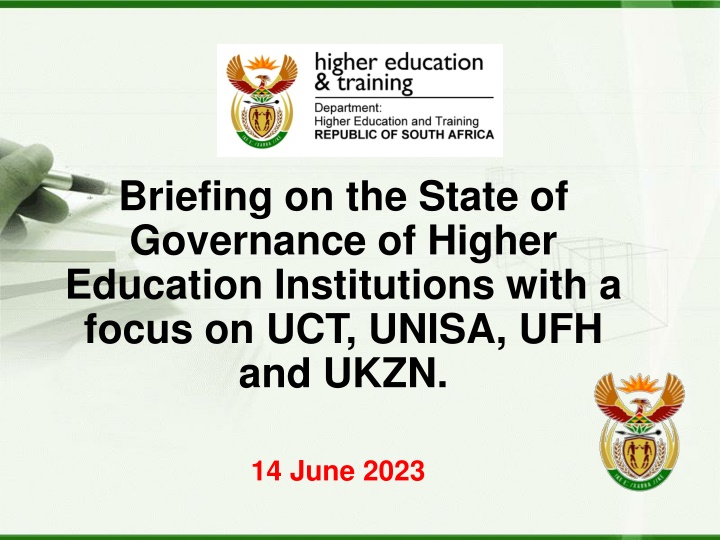 higher education & training

Department: Higher Education and Training REPUBLIC OF SOUTH AFRICA

Briefing on the State of Governance of Higher Education Institutions with a focus on UCT, UNISA, UFH and UKZN.

14 June 2023